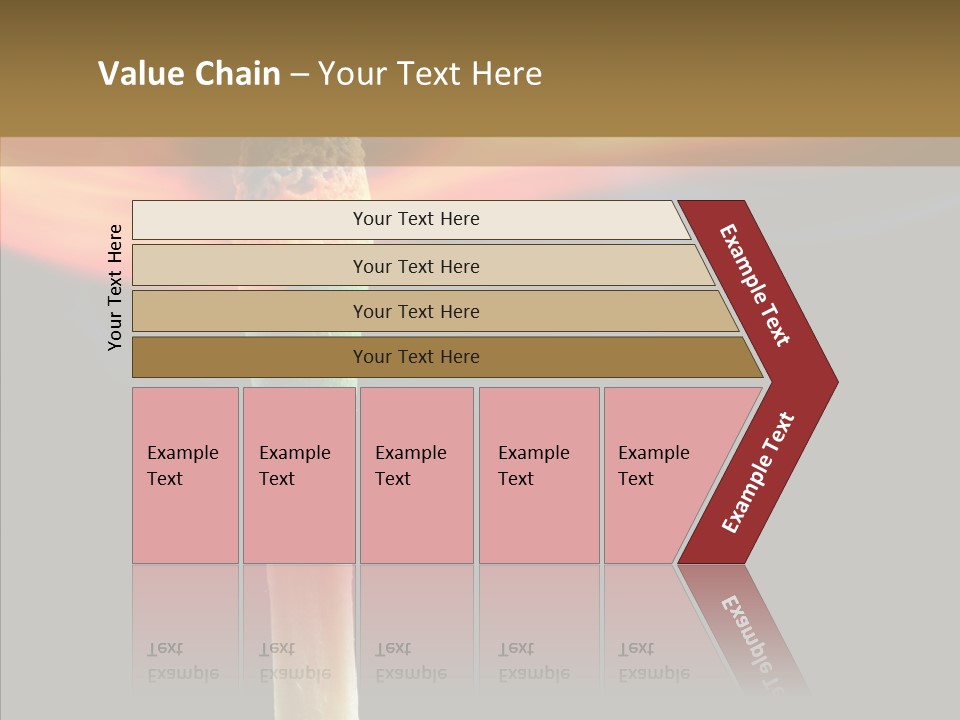 Value Chain – Your Text Here

Your Text Here

Your Text Here

Your Text Here

Your Text Here

Your Text Here

Example Text

Example Text

Example Text

Example Text

Example Text

Example Text

Example Text